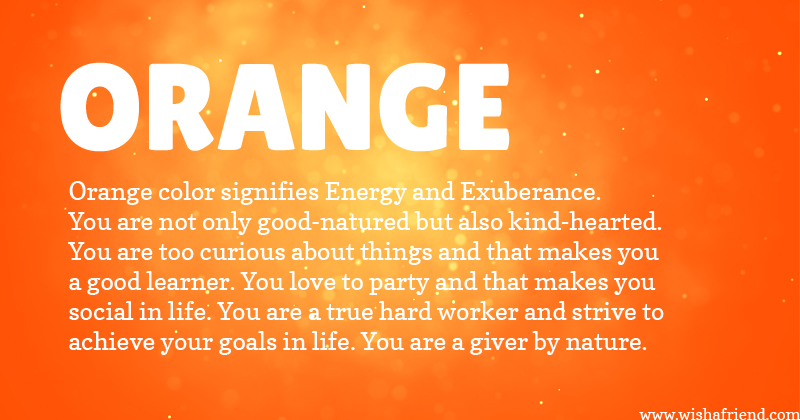 ORANGE

Orange color signifies Energy and Exuberance. You are not only good-natured but also kind-hearted. You are too curious about things and that makes you a good learner. You love to party and that makes you social in life. You are a true hard worker and strive to achieve your goals in life. You are a giver by nature.

www.wishafriend.com